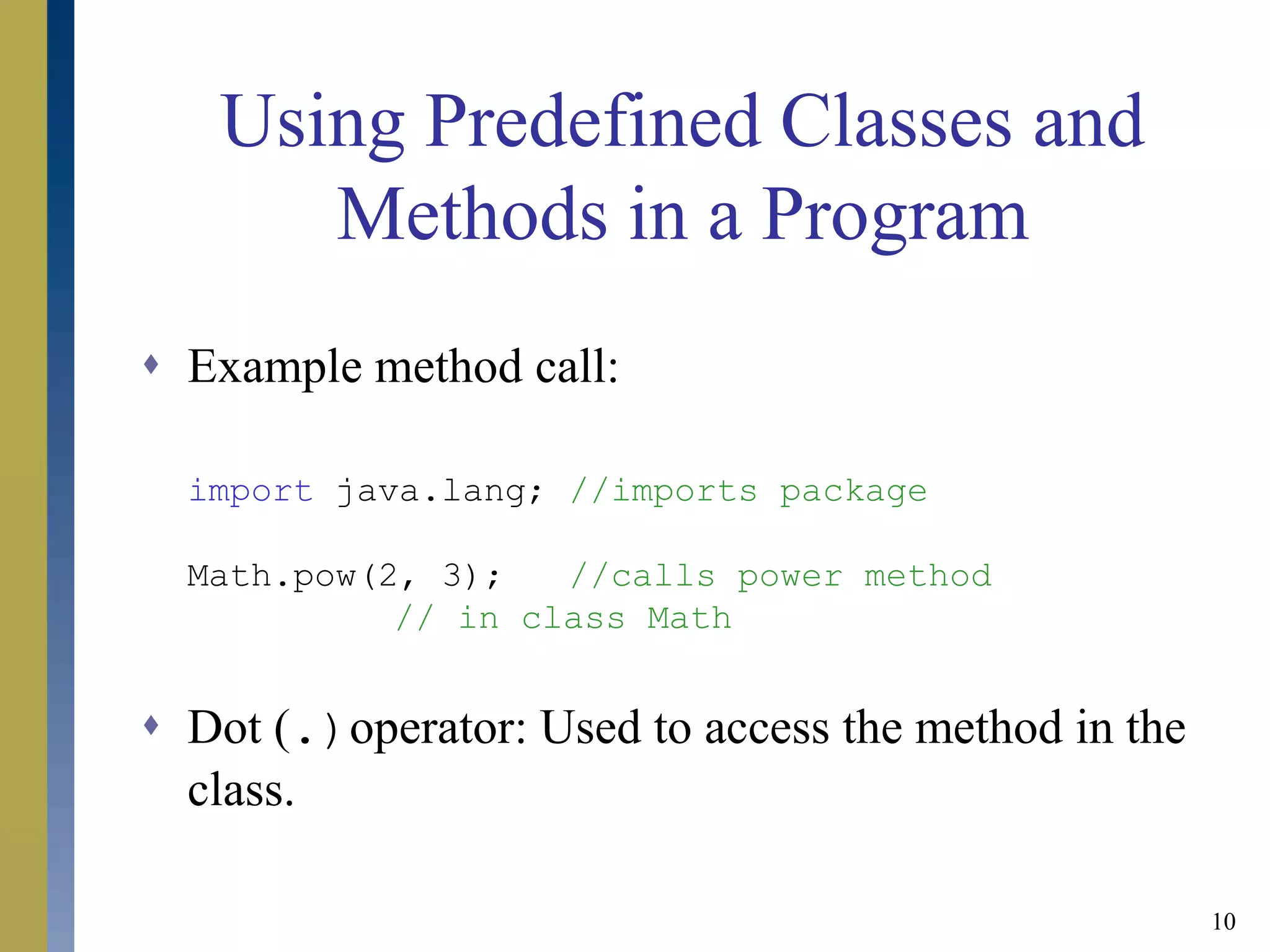 Using Predefined Classes and Methods in a Program

♦ Example method call:

import java.lang; //imports package

Math.pow(2, 3);    //calls power method
          // in class Math

♦ Dot ( . ) operator: Used to access the method in the class.

10